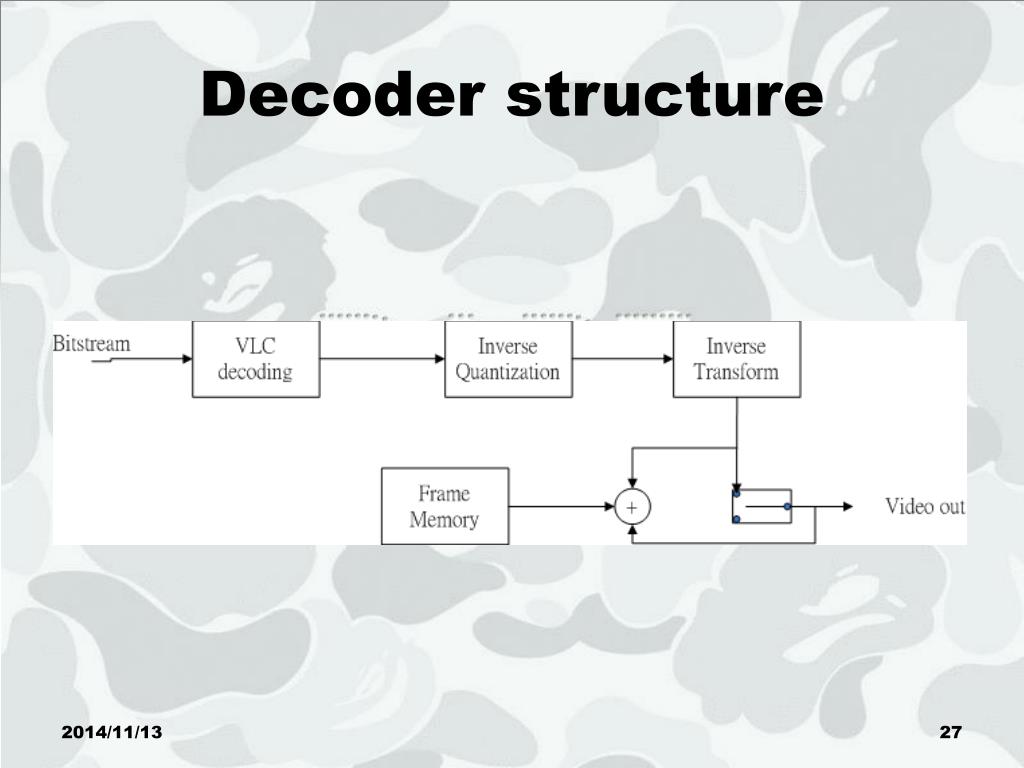 Decoder structure

Bitstream

VLC decoding

Inverse Quantization

Inverse Transform

Frame Memory

+

Video out

2014/11/13

27